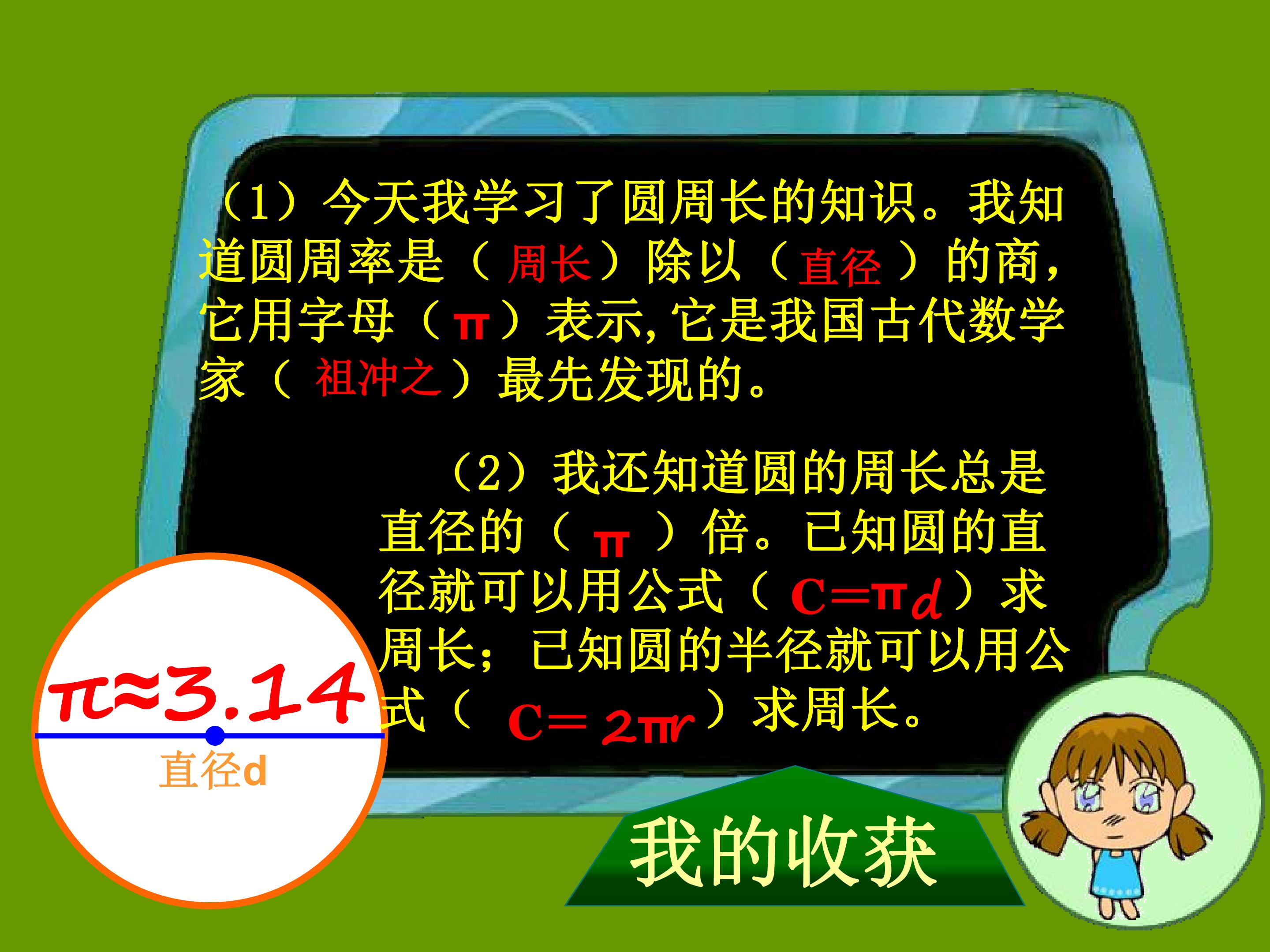 （1）今天我学习了圆周长的知识。我知道圆周率是（周长）除以（直径）的商，它用字母（π）表示，它是我国古代数学家（祖冲之）最先发现的。

（2）我还知道圆的周长总是直径的（π）倍。已知圆的直径就可以用公式（$C=\pi d$）求周长；已知圆的半径就可以用公式（$C=2\pi r$）求周长。

$\pi\approx3.14$

直径d

我的收获